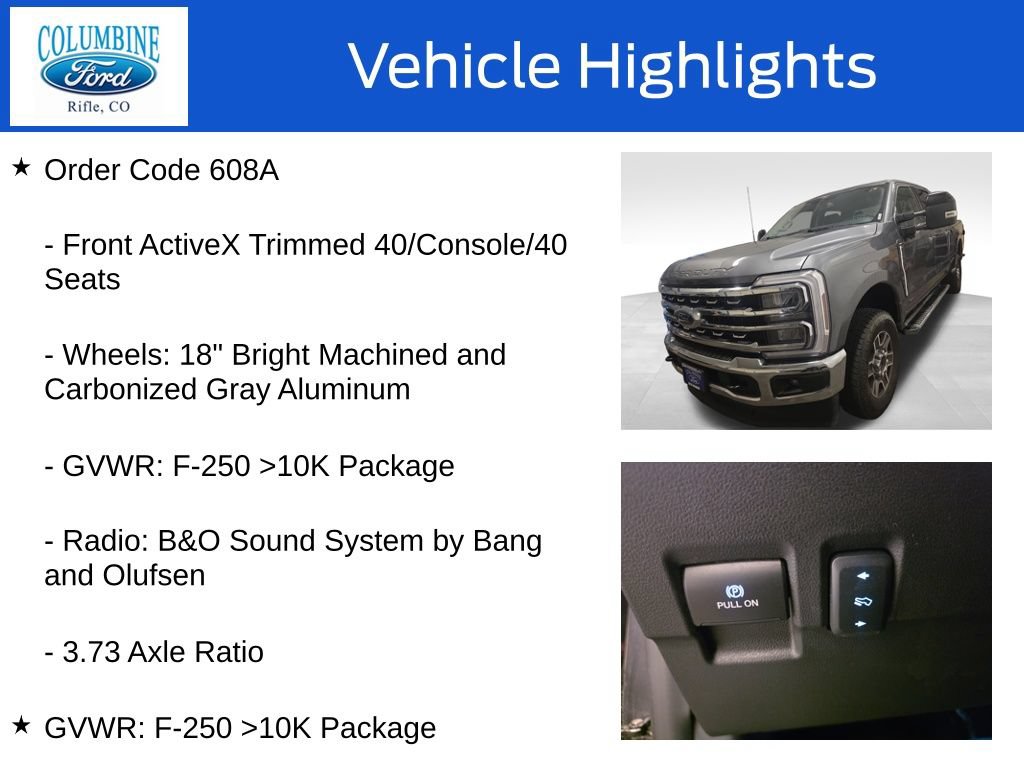 COLUMBINE
Ford
Rifle, CO

Vehicle Highlights

★ Order Code 608A

- Front ActiveX Trimmed 40/Console/40 Seats

- Wheels: 18" Bright Machined and Carbonized Gray Aluminum

- GVWR: F-250 >10K Package

- Radio: B&O Sound System by Bang and Olufsen

- 3.73 Axle Ratio

★ GVWR: F-250 >10K Package

PULL ON